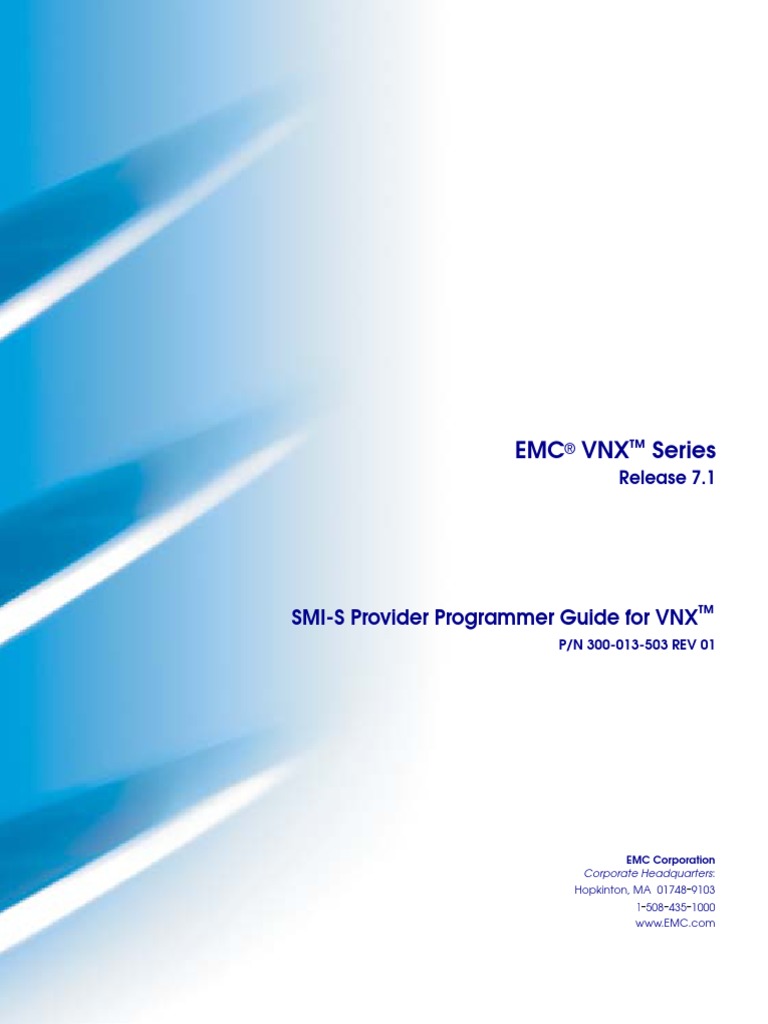 EMC® VNX™ Series
Release 7.1

SMI-S Provider Programmer Guide for VNX™
P/N 300-013-503 REV 01

EMC Corporation
Corporate Headquarters:
Hopkinton, MA 01748-9103
1-508-435-1000
www.EMC.com